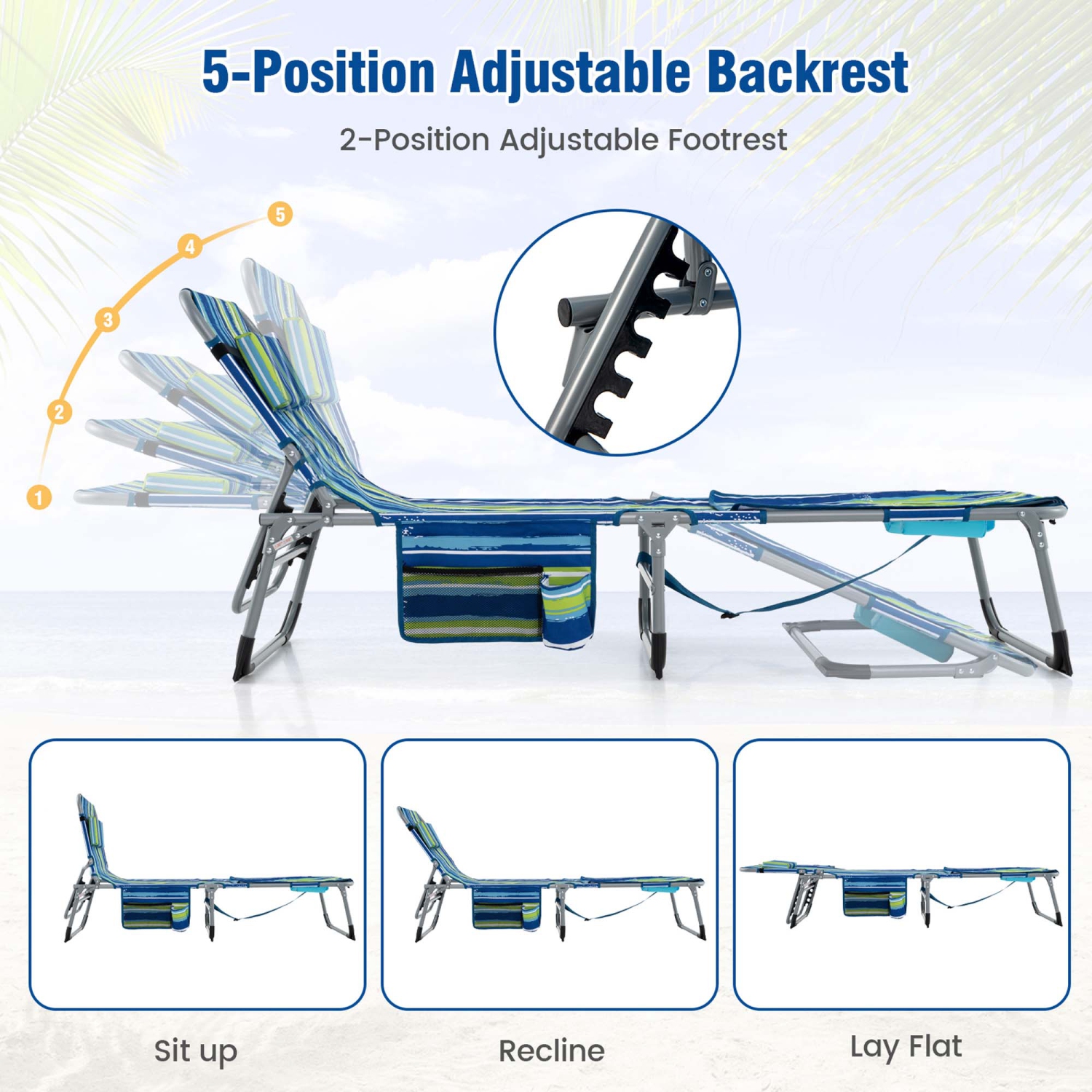 5-Position Adjustable Backrest

2-Position Adjustable Footrest

5

4

3

2

1

Sit up

Recline

Lay Flat